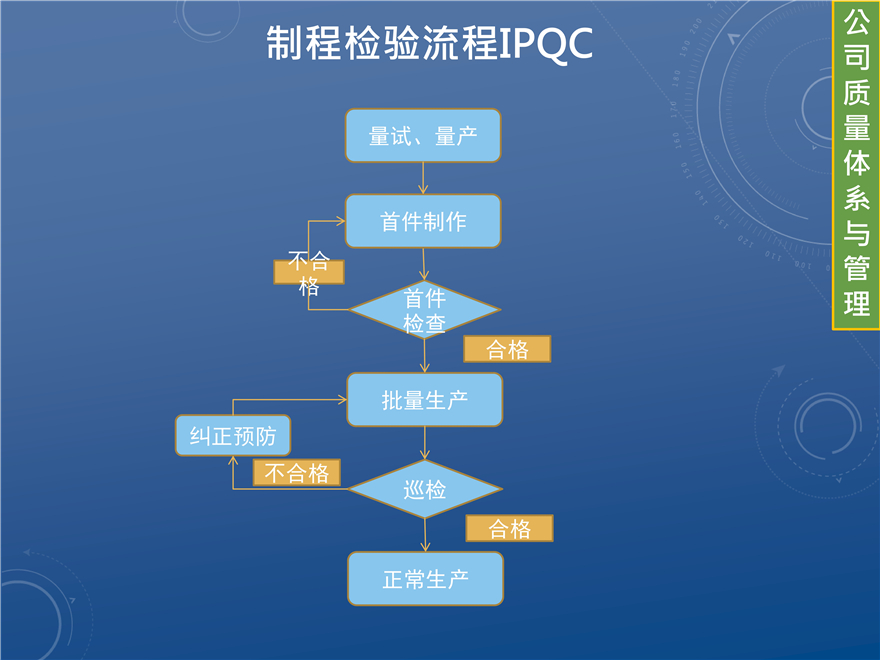 制程检验流程IPQC

公司质量体系与管理

量试、量产

首件制作

不合格

首件检查

合格

批量生产

纠正预防

不合格

巡检

合格

正常生产